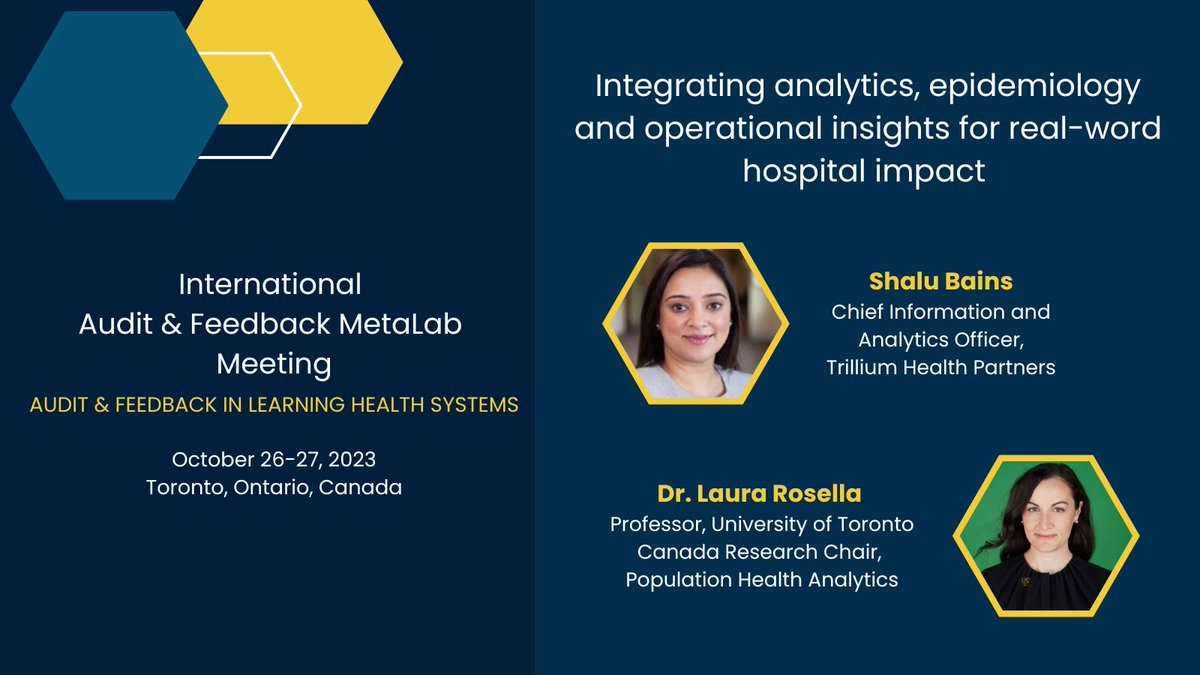 International Audit & Feedback MetaLab Meeting

AUDIT & FEEDBACK IN LEARNING HEALTH SYSTEMS

October 26-27, 2023
Toronto, Ontario, Canada

Integrating analytics, epidemiology and operational insights for real-word hospital impact

Shalu Bains
Chief Information and Analytics Officer, Trillium Health Partners

Dr. Laura Rosella
Professor, University of Toronto
Canada Research Chair, Population Health Analytics